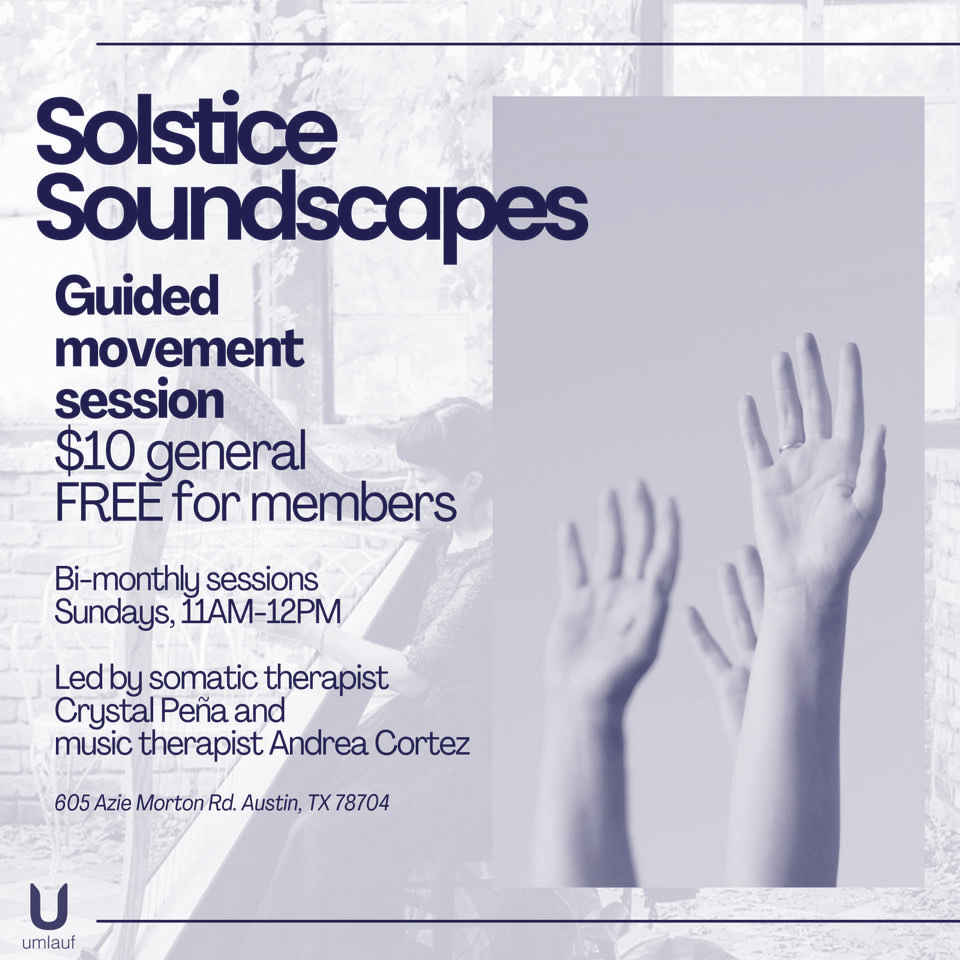 Solstice Soundscapes

Guided movement session
$10 general
FREE for members

Bi-monthly sessions
Sundays, 11AM-12PM

Led by somatic therapist Crystal Peña and music therapist Andrea Cortez

605 Azie Morton Rd. Austin, TX 78704

U
umlauf